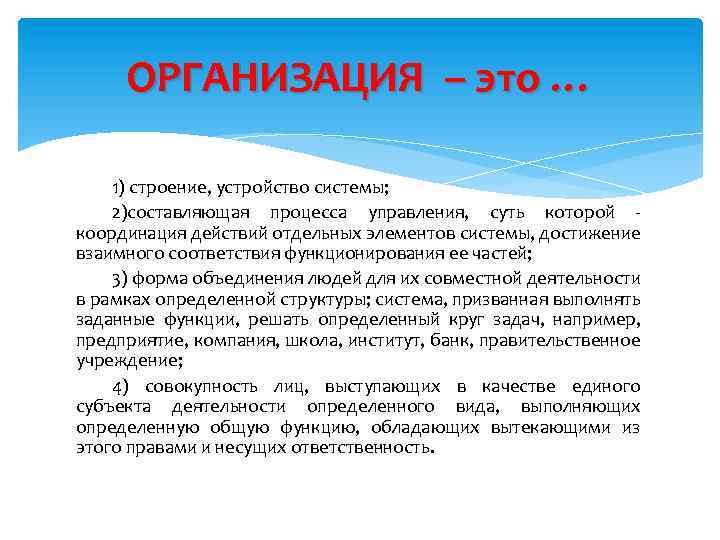 ОРГАНИЗАЦИЯ – это …

1) строение, устройство системы;

2)составляющая процесса управления, суть которой - координация действий отдельных элементов системы, достижение взаимного соответствия функционирования ее частей;

3) форма объединения людей для их совместной деятельности в рамках определенной структуры; система, призванная выполнять заданные функции, решать определенный круг задач, например, предприятие, компания, школа, институт, банк, правительственное учреждение;

4) совокупность лиц, выступающих в качестве единого субъекта деятельности определенного вида, выполняющих определенную общую функцию, обладающих вытекающими из этого правами и несущих ответственность.